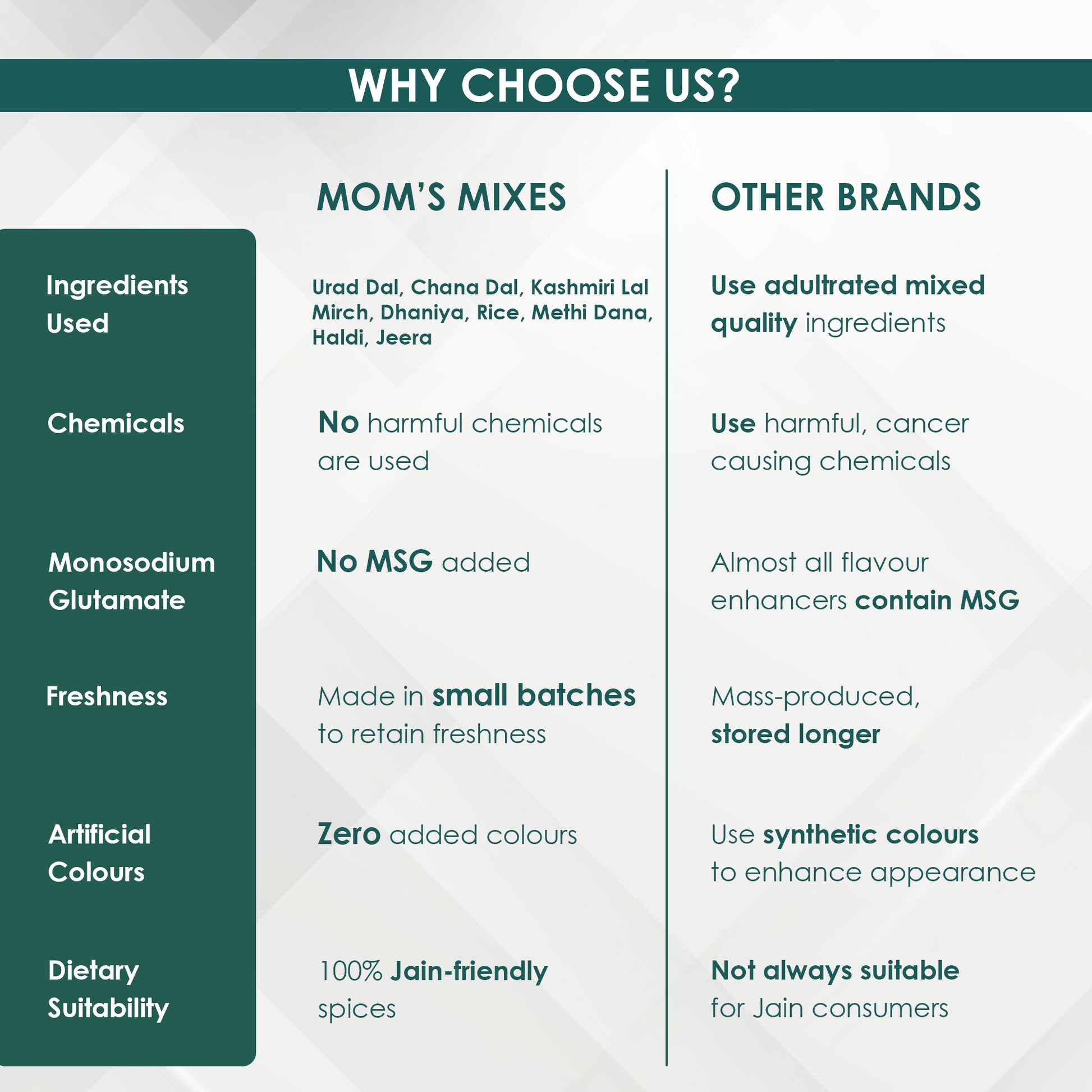 WHY CHOOSE US?

| | MOM'S MIXES | OTHER BRANDS |
|---|---|---|
| Ingredients Used | Urad Dal, Chana Dal, Kashmiri Lal Mirch, Dhaniya, Rice, Methi Dana, Haldi, Jeera | Use adultrated mixed quality ingredients |
| Chemicals | No harmful chemicals are used | Use harmful, cancer causing chemicals |
| Monosodium Glutamate | No MSG added | Almost all flavour enhancers contain MSG |
| Freshness | Made in small batches to retain freshness | Mass-produced, stored longer |
| Artificial Colours | Zero added colours | Use synthetic colours to enhance appearance |
| Dietary Suitability | 100% Jain-friendly spices | Not always suitable for Jain consumers |